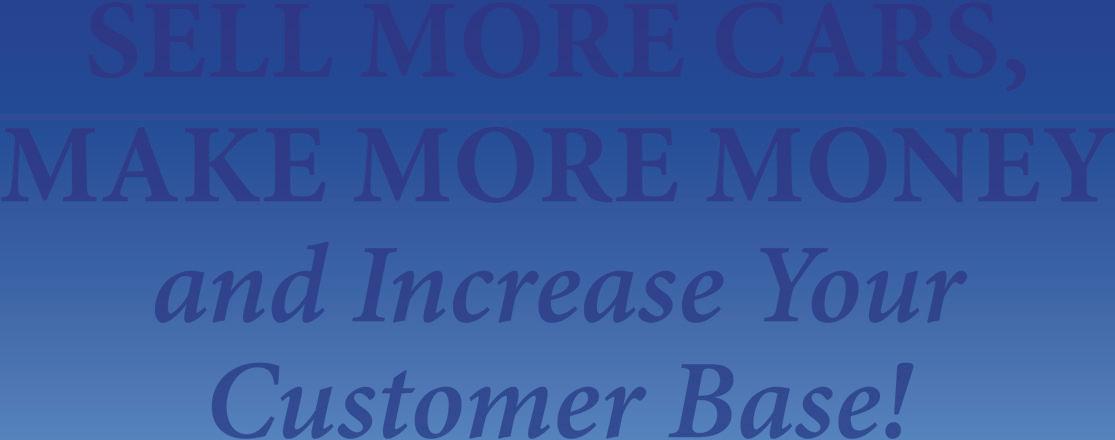 SELL MORE CARS,
MAKE MORE MONEY
and Increase Your
Customer Base!